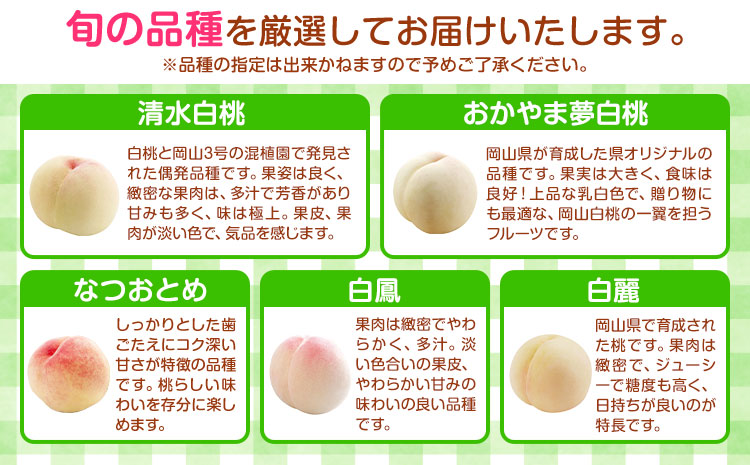 旬の品種を厳選してお届けいたします。
※品種の指定は出来かねますので予めご了承ください。

清水白桃

白桃と岡山3号の混植園で発見された偶発品種です。果姿は良く、緻密な果肉は、多汁で芳香があり甘みも多く、味は極上。果皮、果肉が淡い色で、気品を感じます。

おかやま夢白桃

岡山県が育成した県オリジナルの品種です。果実は大きく、食味は良好！上品な乳白色で、贈り物にも最適な、岡山白桃の一翼を担うフルーツです。

なつおとめ

しっかりとした歯ごたえにコク深い甘さが特徴の品種です。桃らしい味わいを存分に楽しめます。

白鳳

果肉は緻密でやわらかく、多汁。淡い色合いの果皮、やわらかい甘みの味わいの良い品種です。

白麗

岡山県で育成された桃です。果肉は緻密で、ジューシーで糖度も高く、日持ちが良いのが特長です。